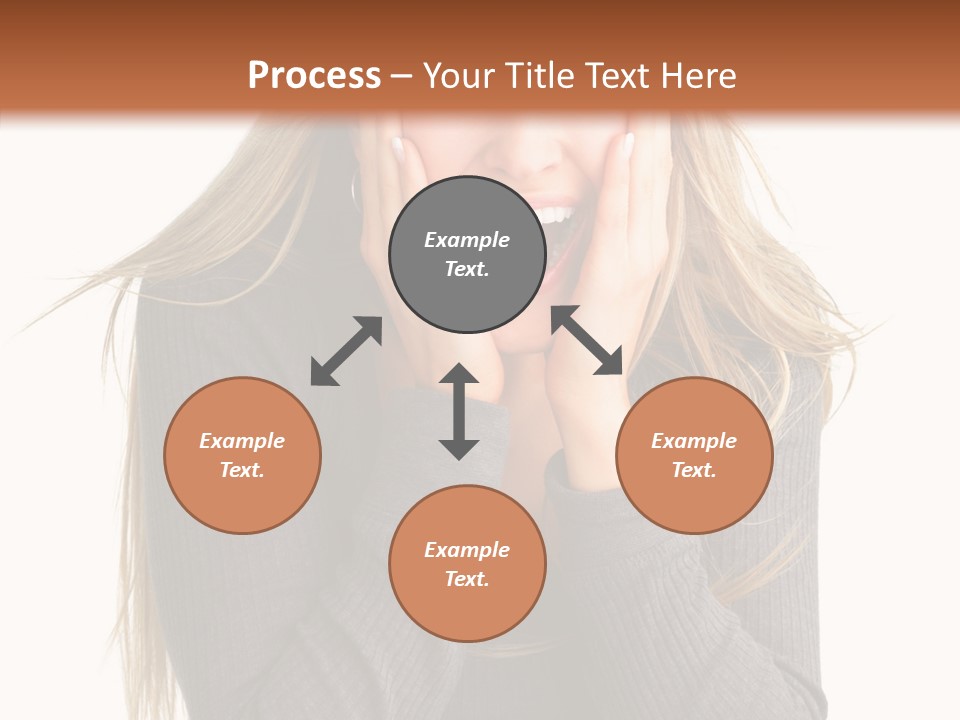 Process – Your Title Text Here

Example Text.

Example Text.

Example Text.

Example Text.